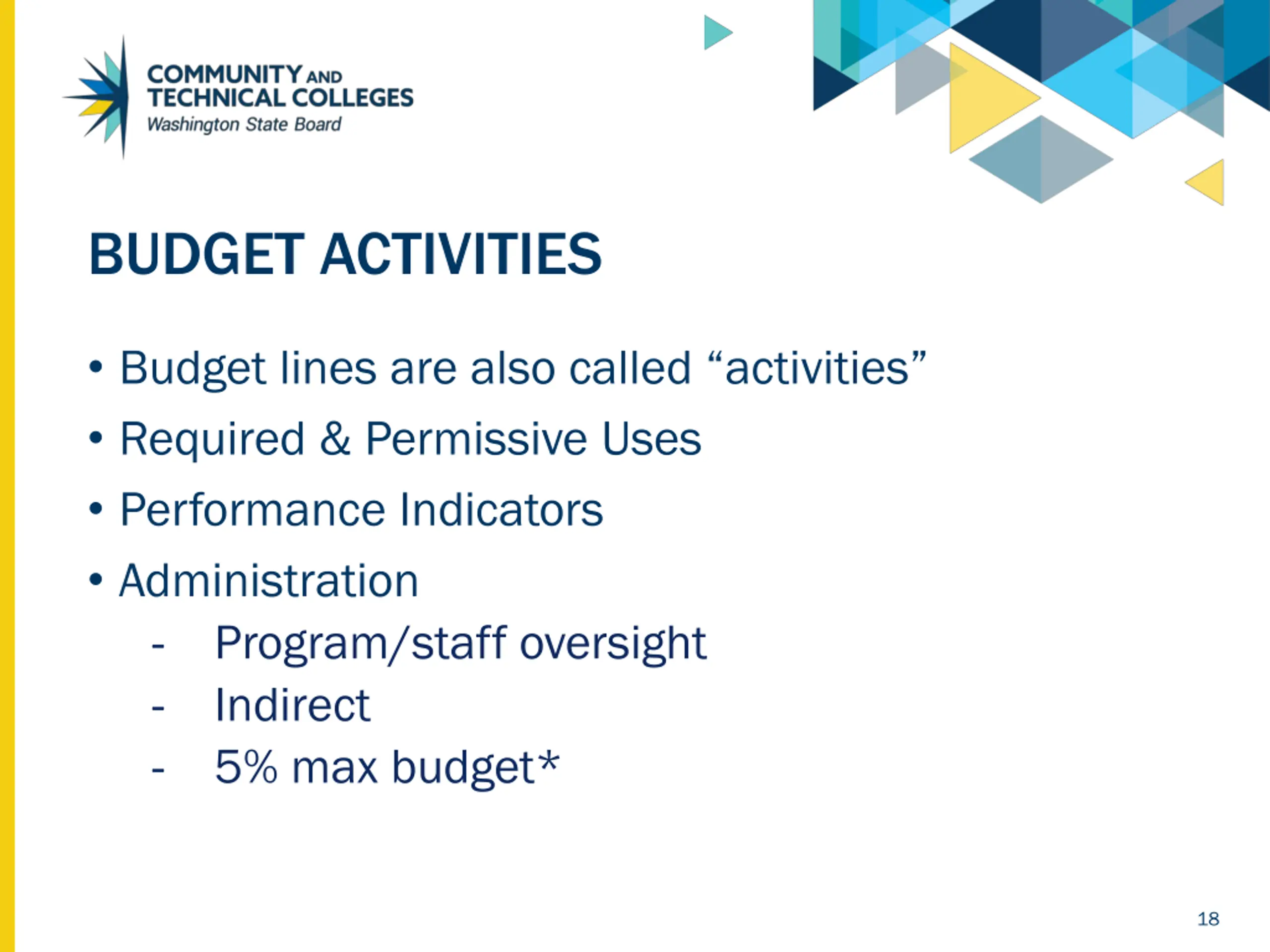 COMMUNITY AND
TECHNICAL COLLEGES
Washington State Board

BUDGET ACTIVITIES

• Budget lines are also called “activities”
• Required & Permissive Uses
• Performance Indicators
• Administration
- Program/staff oversight
- Indirect
- 5% max budget*

18